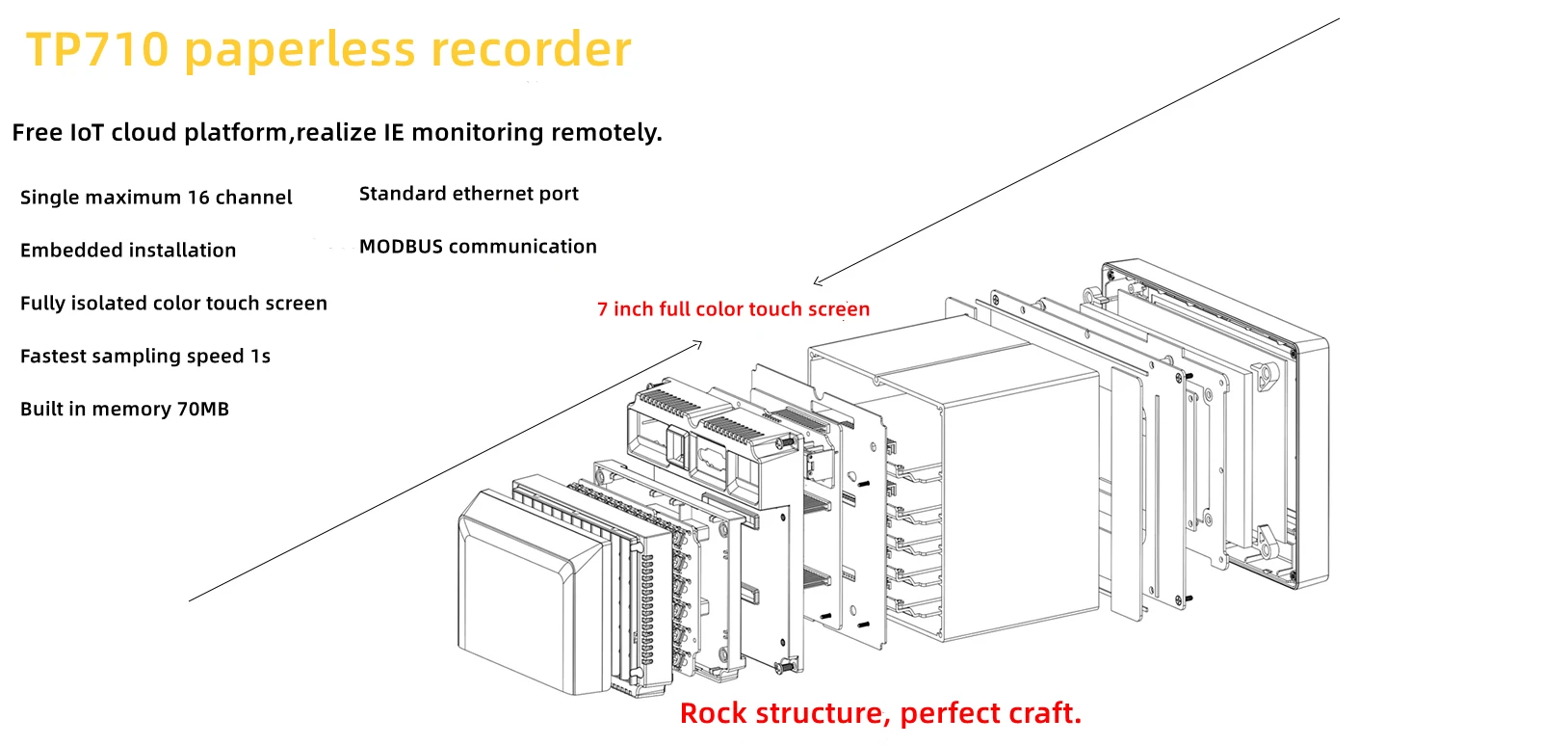 TP710 paperless recorder

Free IoT cloud platform,realize IE monitoring remotely.

Single maximum 16 channel

Embedded installation

Fully isolated color touch screen

Fastest sampling speed 1s

Built in memory 70MB

Standard ethernet port

MODBUS communication

7 inch full color touch screen

Rock structure, perfect craft.